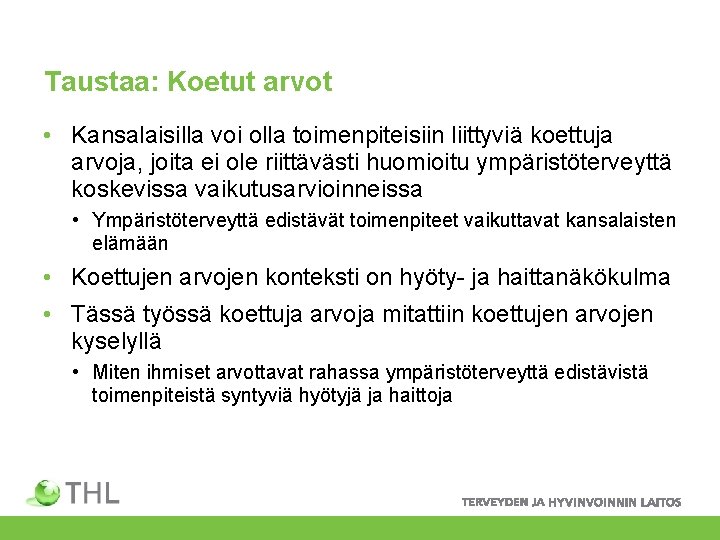 Taustaa: Koetut arvot

• Kansalaisilla voi olla toimenpiteisiin liittyviä koettuja arvoja, joita ei ole riittävästi huomioitu ympäristöterveyttä koskevissa vaikutusarvioinneissa
  • Ympäristöterveyttä edistävät toimenpiteet vaikuttavat kansalaisten elämään
• Koettujen arvojen konteksti on hyöty- ja haittanäkökulma
• Tässä työssä koettuja arvoja mitattiin koettujen arvojen kyselyllä
  • Miten ihmiset arvottavat rahassa ympäristöterveyttä edistävistä toimenpiteistä syntyviä hyötyjä ja haittoja

THL

TERVEYDEN JA HYVINVOINNIN LAITOS